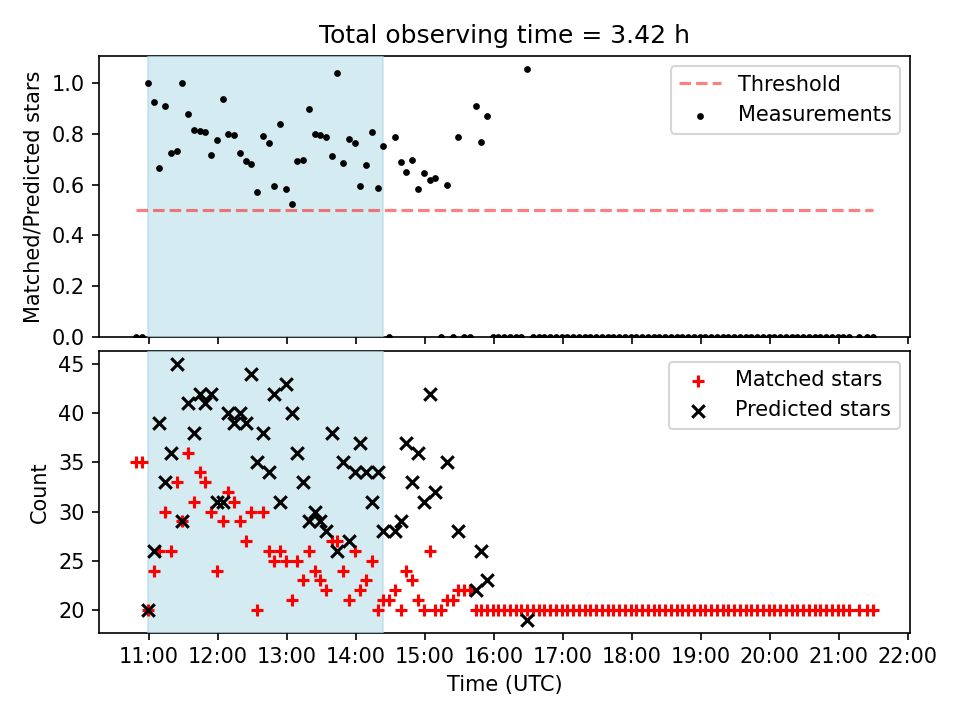 Total observing time = 3.42 h

Matched/Predicted stars

1.0
0.8
0.6
0.4
0.2
0.0

Threshold
Measurements

Count

45
40
35
30
25
20

Matched stars
Predicted stars

11:00 12:00 13:00 14:00 15:00 16:00 17:00 18:00 19:00 20:00 21:00 22:00

Time (UTC)